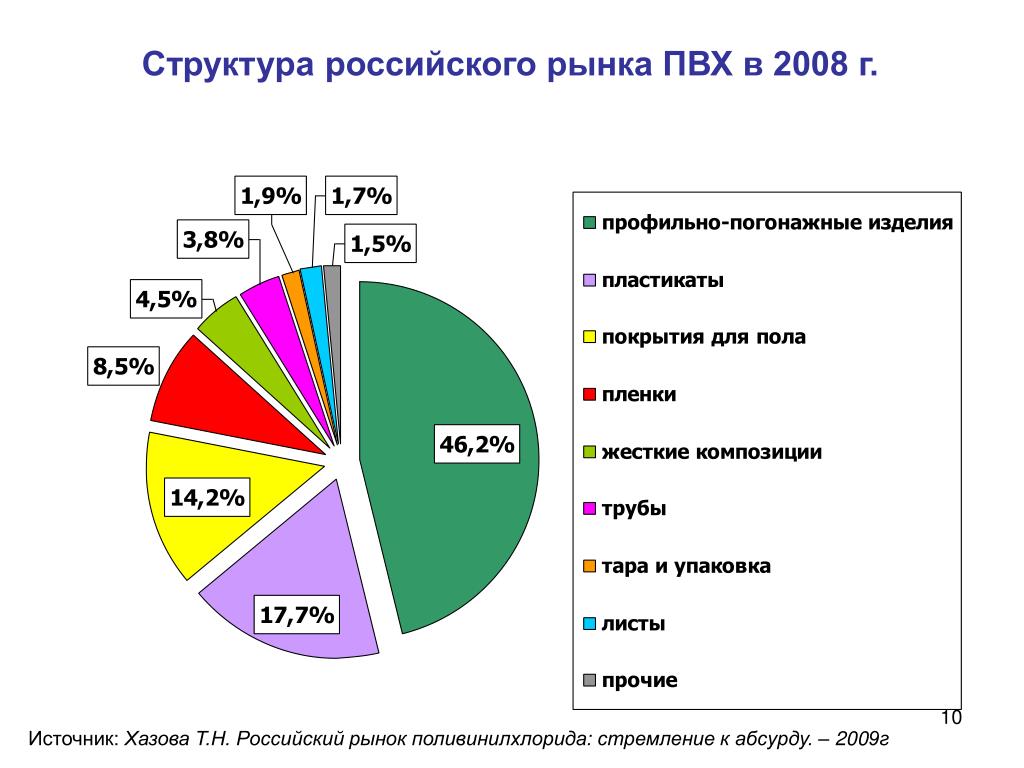 Структура российского рынка ПВХ в 2008 г.

1,9%
1,7%
3,8%
1,5%
4,5%
8,5%
46,2%
14,2%
17,7%

профильно-погонажные изделия
пластикаты
покрытия для пола
пленки
жесткие композиции
трубы
тара и упаковка
листы
прочие

10

Источник: Хазова Т.Н. Российский рынок поливинилхлорида: стремление к абсурду. – 2009г